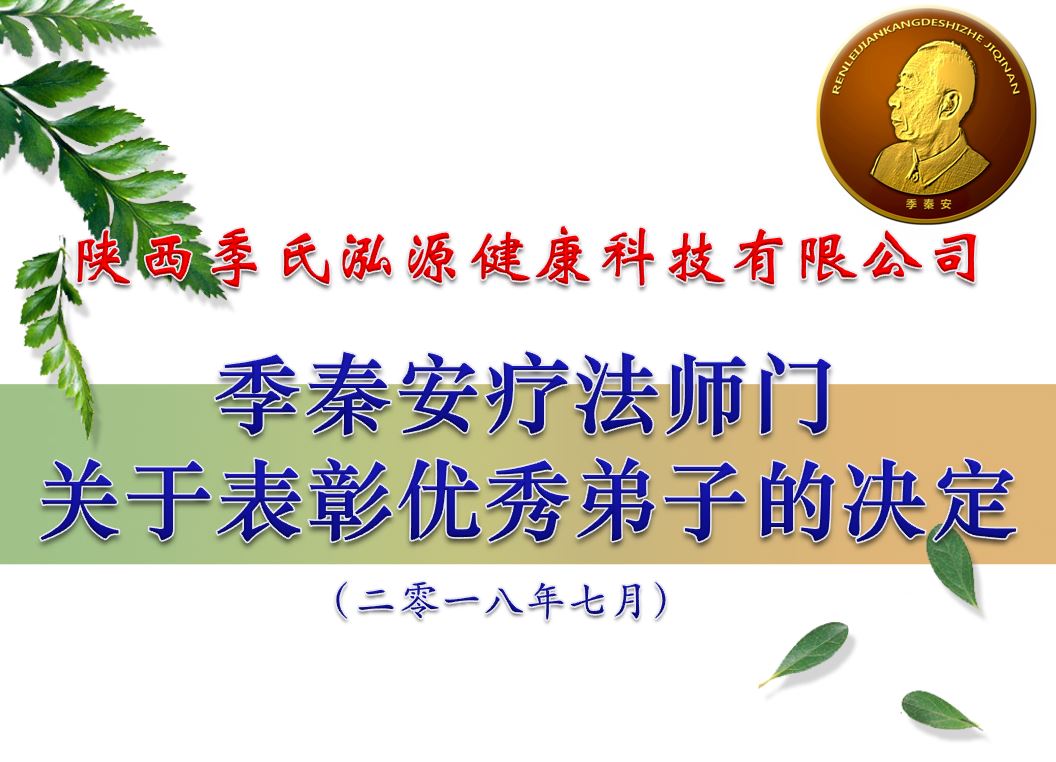 RENLEIJIANKANGDESHIZHE JIQINAN

季秦安

陕西季氏泓源健康科技有限公司

季秦安疗法师门
关于表彰优秀弟子的决定

（二零一八年七月）